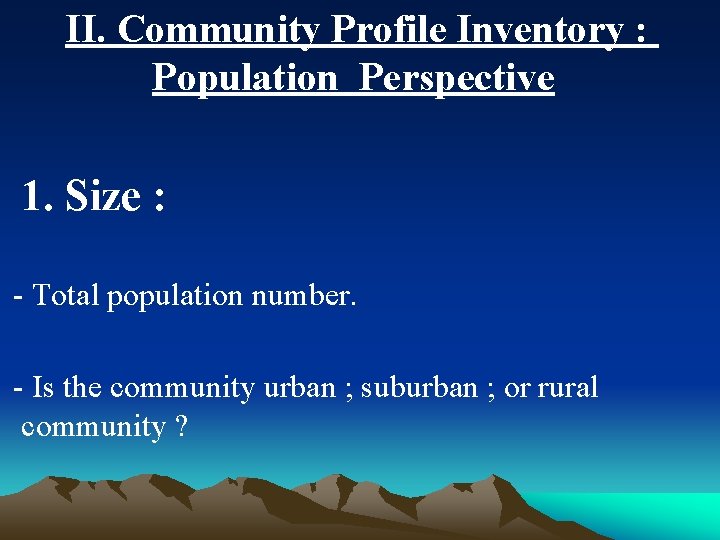 II. Community Profile Inventory : Population Perspective

1. Size :

- Total population number.

- Is the community urban ; suburban ; or rural community ?